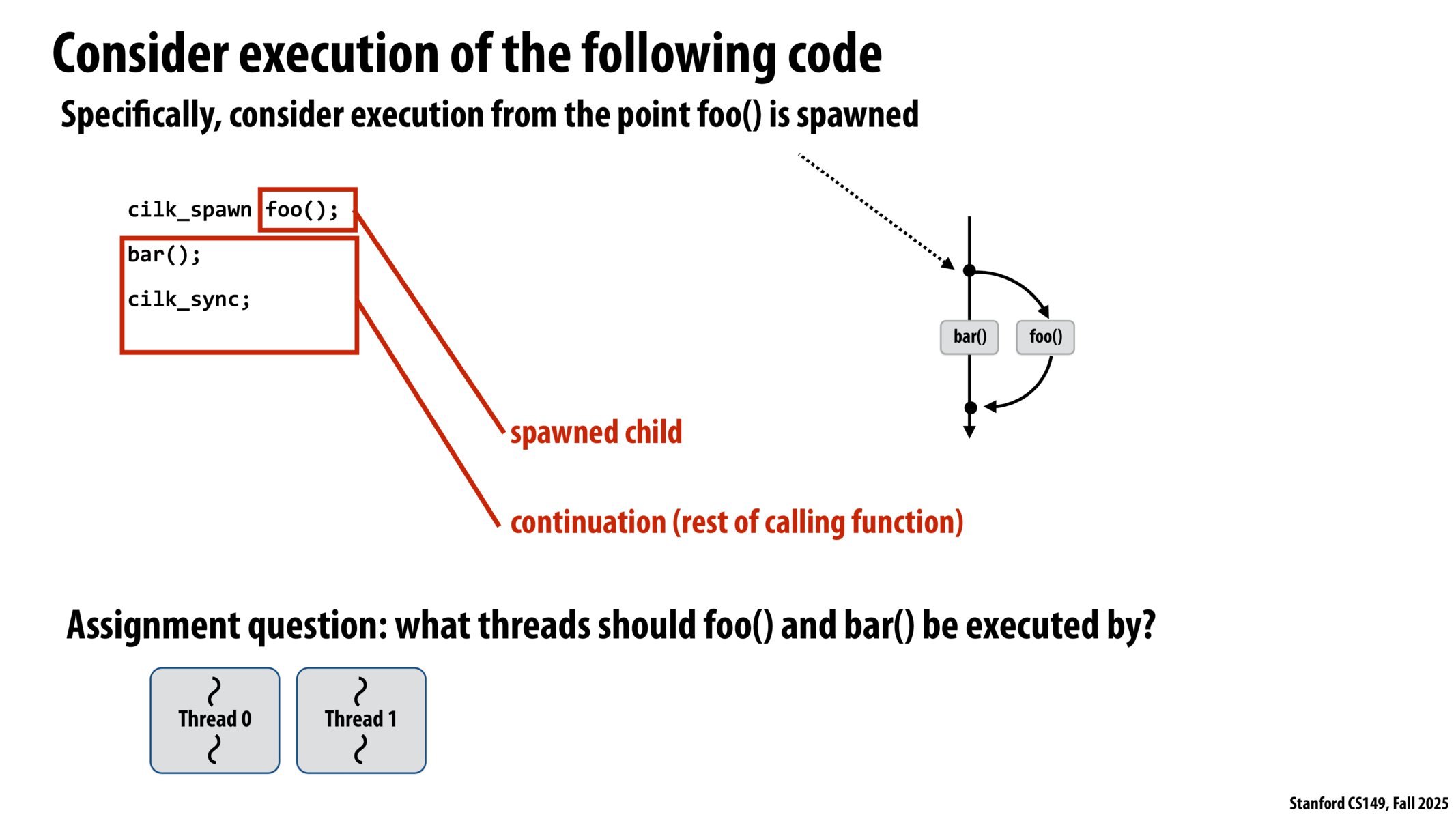 Consider execution of the following code

Specifically, consider execution from the point foo() is spawned

cilk_spawn foo();
bar();
cilk_sync;

bar()

foo()

spawned child

continuation (rest of calling function)

Assignment question: what threads should foo() and bar() be executed by?

Thread 0

Thread 1

Stanford CS149, Fall 2025